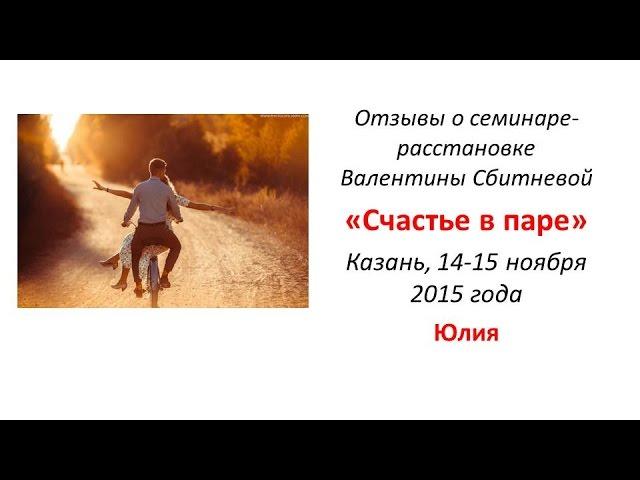 Отзывы о семинаре-расстановке Валентины Сбитневой

«Счастье в паре»

Казань, 14-15 ноября 2015 года

Юлия